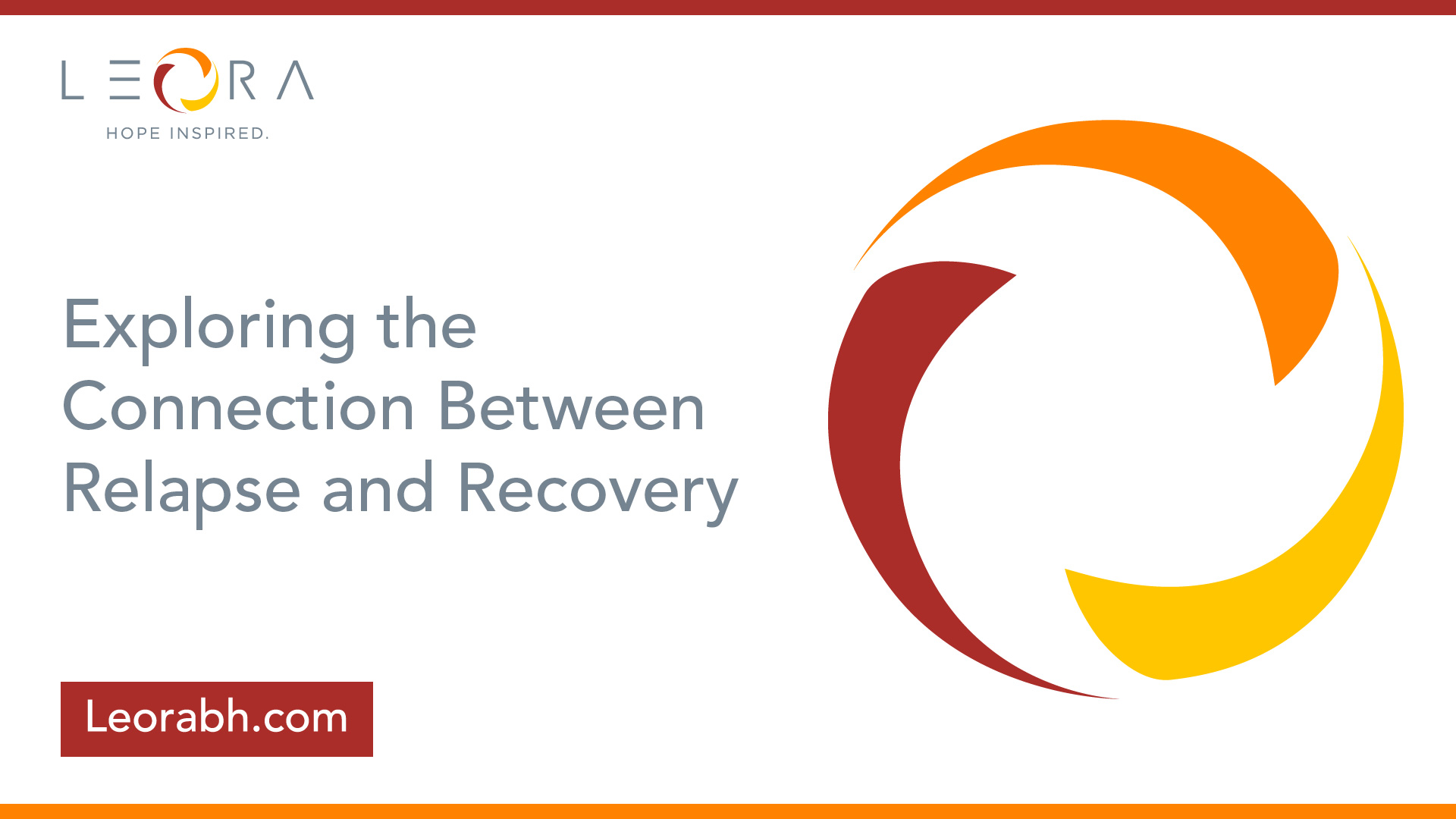 LEORA
HOPE INSPIRED.

Exploring the Connection Between Relapse and Recovery

Leorabh.com